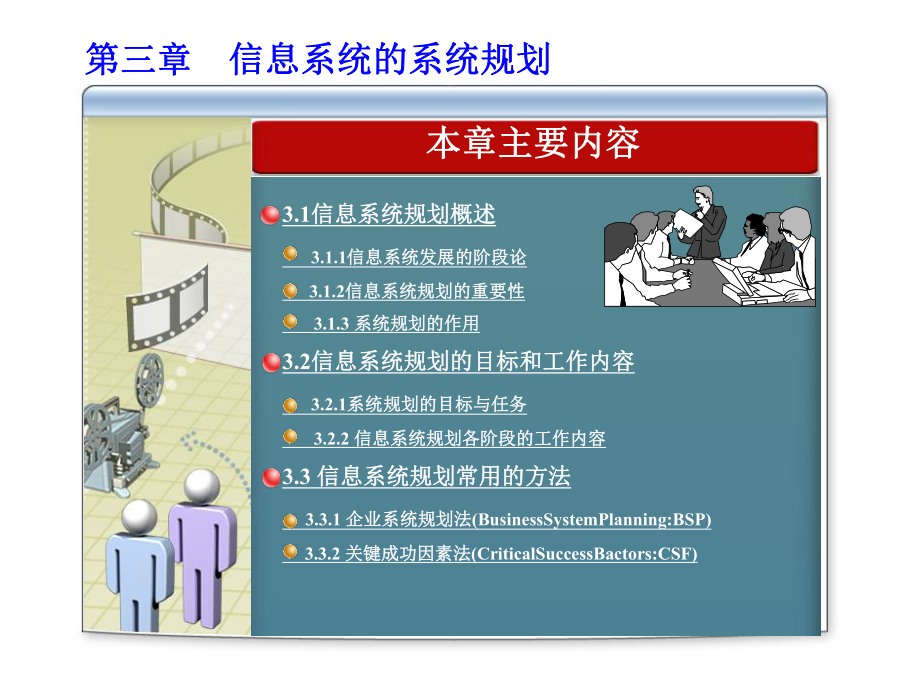 第三章　信息系统的系统规划

本章主要内容

3.1信息系统规划概述

3.1.1信息系统发展的阶段论

3.1.2信息系统规划的重要性

3.1.3 系统规划的作用

3.2信息系统规划的目标和工作内容

3.2.1系统规划的目标与任务

3.2.2 信息系统规划各阶段的工作内容

3.3 信息系统规划常用的方法

3.3.1 企业系统规划法(BusinessSystemPlanning:BSP)

3.3.2 关键成功因素法(CriticalSuccessBactors:CSF)